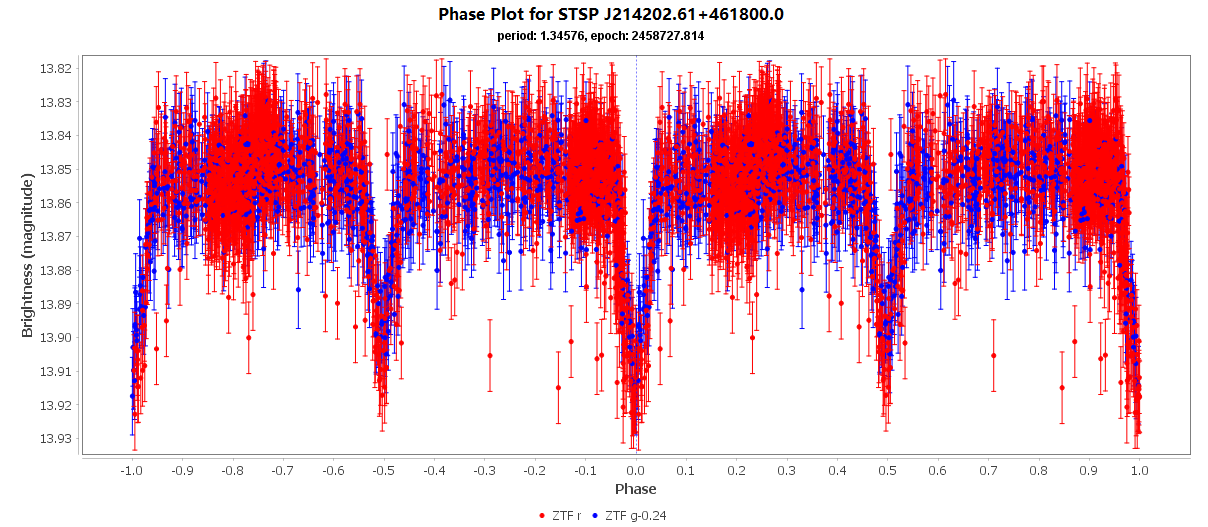 Phase Plot for STSP J214202.61+461800.0
period: 1.34576, epoch: 2458727.814

Brightness (magnitude)

13.82
13.83
13.84
13.85
13.86
13.87
13.88
13.89
13.90
13.91
13.92
13.93

-1.0 -0.9 -0.8 -0.7 -0.6 -0.5 -0.4 -0.3 -0.2 -0.1 0.0 0.1 0.2 0.3 0.4 0.5 0.6 0.7 0.8 0.9 1.0

Phase

ZTF r ZTF g-0.24